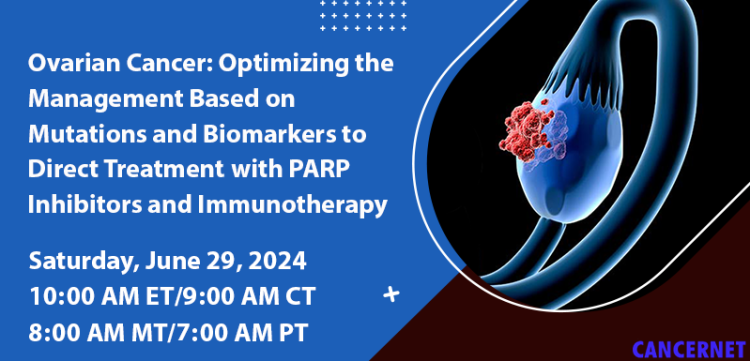 Ovarian Cancer: Optimizing the Management Based on Mutations and Biomarkers to Direct Treatment with PARP Inhibitors and Immunotherapy

Saturday, June 29, 2024
10:00 AM ET/9:00 AM CT
8:00 AM MT/7:00 AM PT

CANCERNET